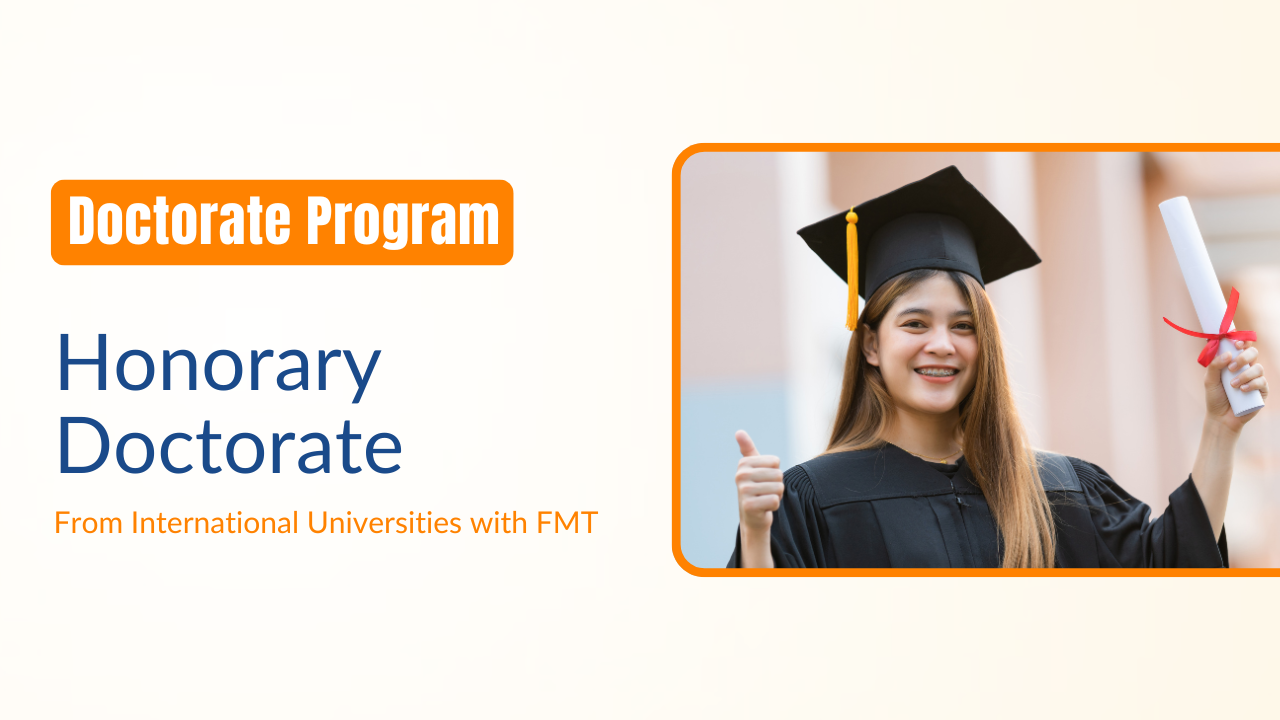 Doctorate Program

Honorary Doctorate

From International Universities with FMT